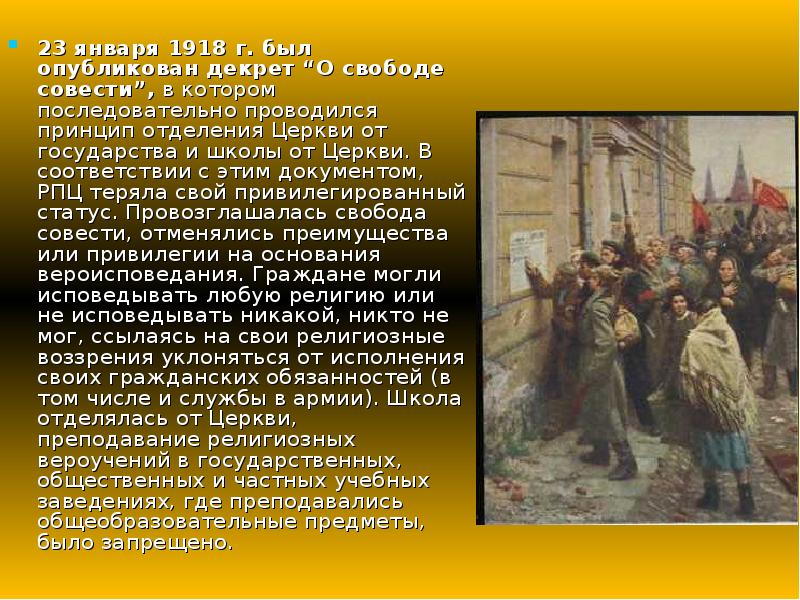 23 января 1918 г. был опубликован декрет “О свободе совести”, в котором последовательно проводился принцип отделения Церкви от государства и школы от Церкви. В соответствии с этим документом, РПЦ теряла свой привилегированный статус. Провозглашалась свобода совести, отменялись преимущества или привилегии на основания вероисповедания. Граждане могли исповедывать любую религию или не исповедывать никакой, никто не мог, ссылаясь на свои религиозные воззрения уклоняться от исполнения своих гражданских обязанностей (в том числе и службы в армии). Школа отделялась от Церкви, преподавание религиозных вероучений в государственных, общественных и частных учебных заведениях, где преподавались общеобразовательные предметы, было запрещено.